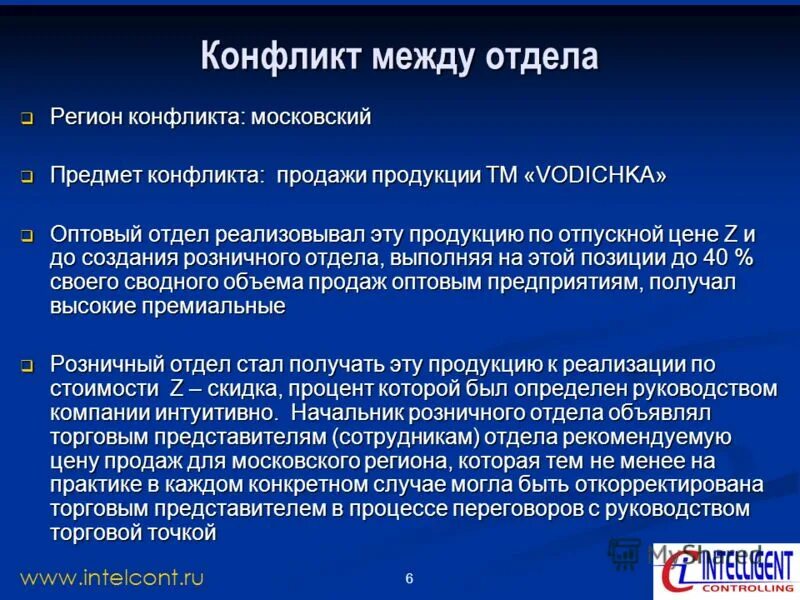 Конфликт между отдела

Регион конфликта: московский

Предмет конфликта: продажи продукции ТМ «VODICHKA»

Оптовый отдел реализовывал эту продукцию по отпускной цене Z и до создания розничного отдела, выполняя на этой позиции до 40 % своего сводного объема продаж оптовым предприятиям, получал высокие премиальные

Розничный отдел стал получать эту продукцию к реализации по стоимости Z – скидка, процент которой был определен руководством компании интуитивно. Начальник розничного отдела объявлял торговым представителям (сотрудникам) отдела рекомендуемую цену продаж для московского региона, которая тем не менее на практике в каждом конкретном случае могла быть откорректирована торговым представителем в процессе переговоров с руководством торговой точкой

www.intelcont.ru

6

MyShared

INTELLIGENT CONTROLLING